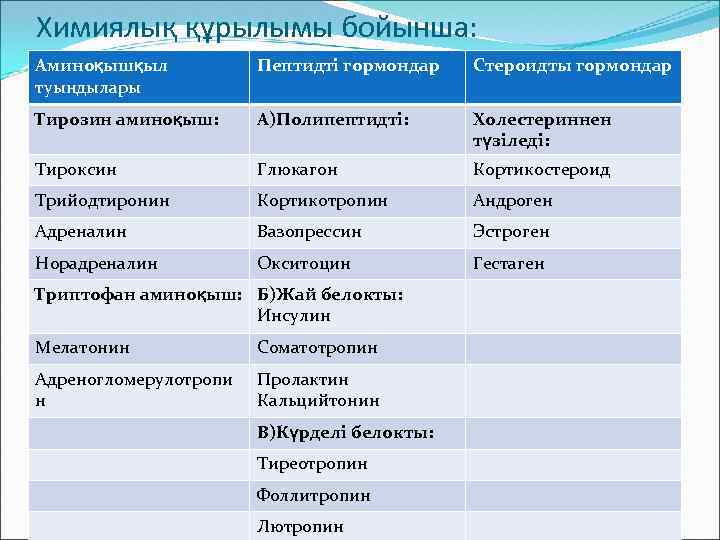 Химиялық құрылымы бойынша:

| Аминоқышқыл туындылары | Пептидті гормондар | Стероидты гормондар |
|---|---|---|
| Тирозин аминоқыш: | А)Полипептидті: | Холестериннен түзіледі: |
| Тироксин | Глюкагон | Кортикостероид |
| Трийодтиронин | Кортикотропин | Андроген |
| Адреналин | Вазопрессин | Эстроген |
| Норадреналин | Окситоцин | Гестаген |
| Триптофан аминоқыш: | Б)Жай белокты: Инсулин | |
| Мелатонин | Соматотропин | |
| Адреногломерулотропин | Пролактин Кальцийтонин | |
| | В)Күрделі белокты: | |
| | Тиреотропин | |
| | Фоллитропин | |
| | Лютропин | |